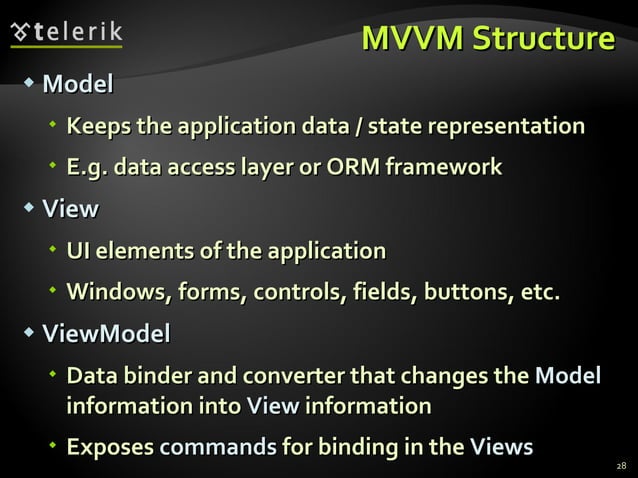 telerik

MVVM Structure

Model

Keeps the application data / state representation

E.g. data access layer or ORM framework

View

UI elements of the application

Windows, forms, controls, fields, buttons, etc.

ViewModel

Data binder and converter that changes the Model information into View information

Exposes commands for binding in the Views

28